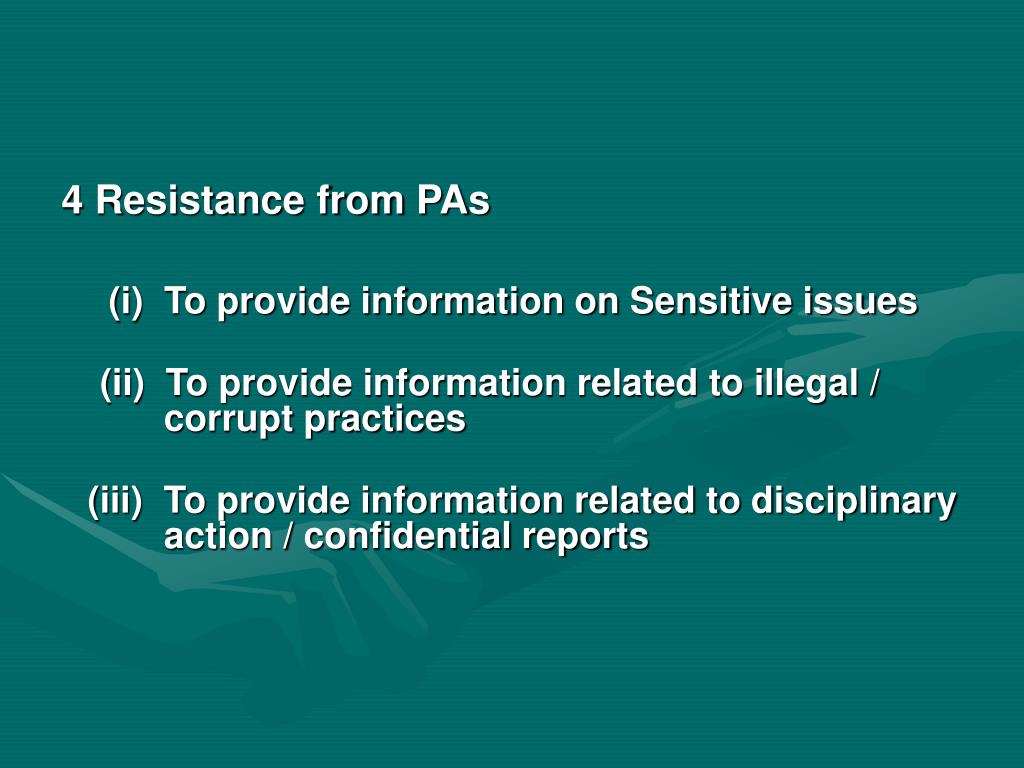 4 Resistance from PAs

(i) To provide information on Sensitive issues

(ii) To provide information related to illegal / corrupt practices

(iii) To provide information related to disciplinary action / confidential reports